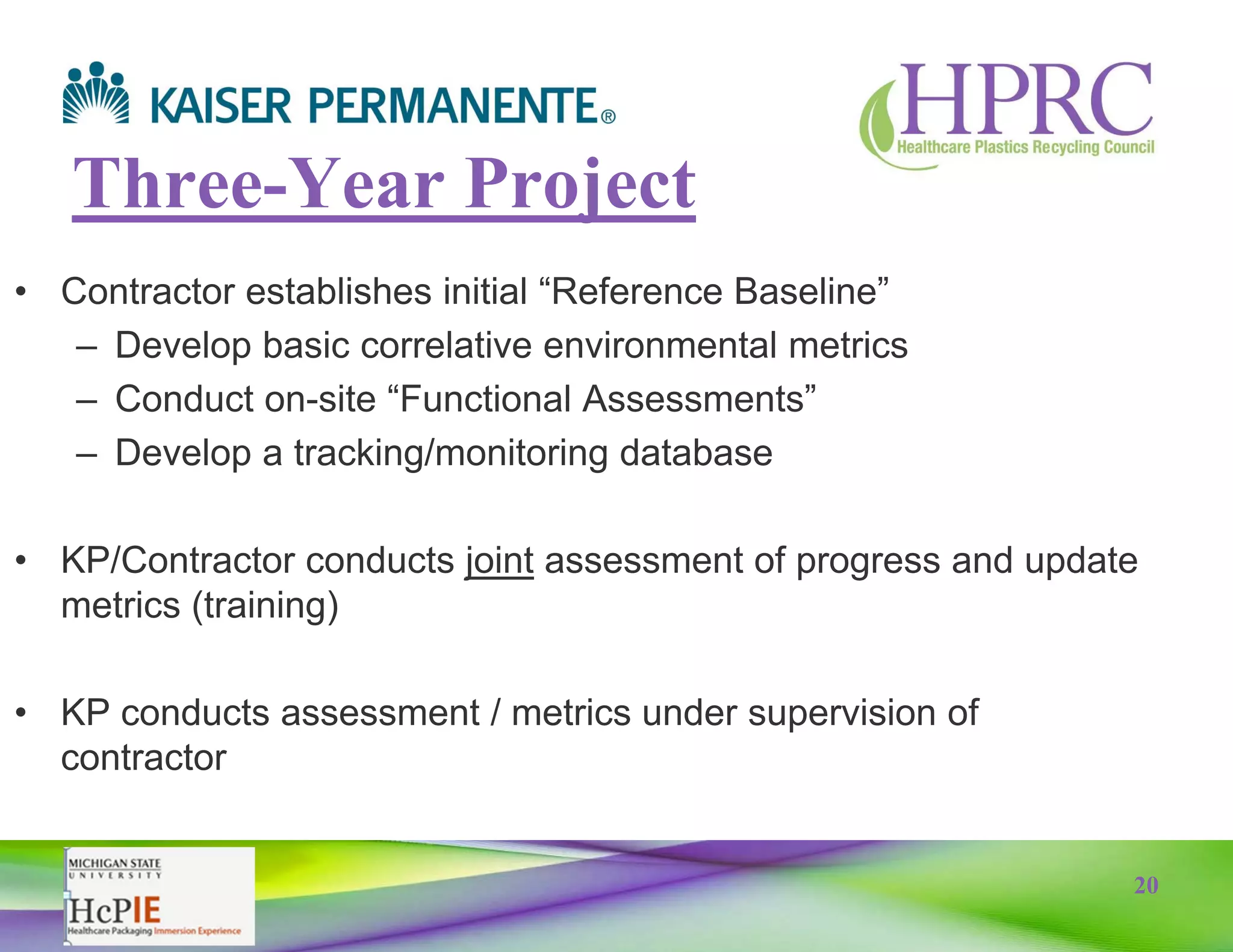 KAISER PERMANENTE®

HPRC
Healthcare Plastics Recycling Council

Three-Year Project

• Contractor establishes initial “Reference Baseline”
– Develop basic correlative environmental metrics
– Conduct on-site “Functional Assessments”
– Develop a tracking/monitoring database

• KP/Contractor conducts joint assessment of progress and update metrics (training)

• KP conducts assessment / metrics under supervision of contractor

MICHIGAN STATE UNIVERSITY
HcPIE
Healthcare Packaging Immersion Experience

20